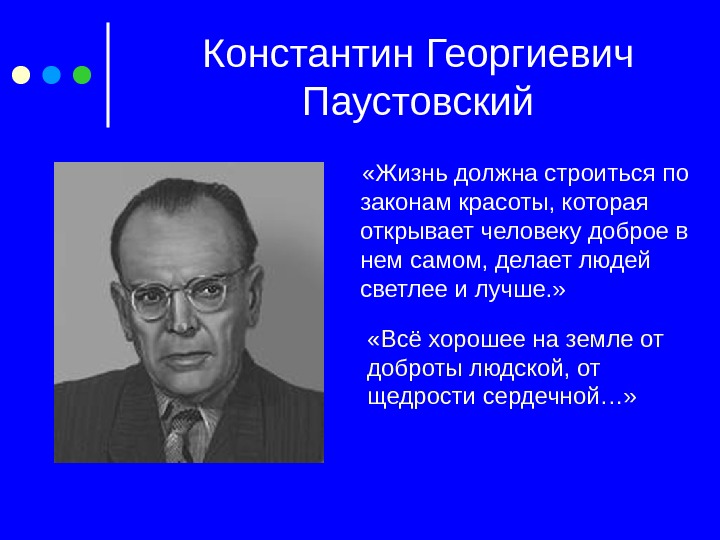 Константин Георгиевич Паустовский

«Жизнь должна строиться по законам красоты, которая открывает человеку доброе в нем самом, делает людей светлее и лучше.»

«Всё хорошее на земле от доброты людской, от щедрости сердечной…»